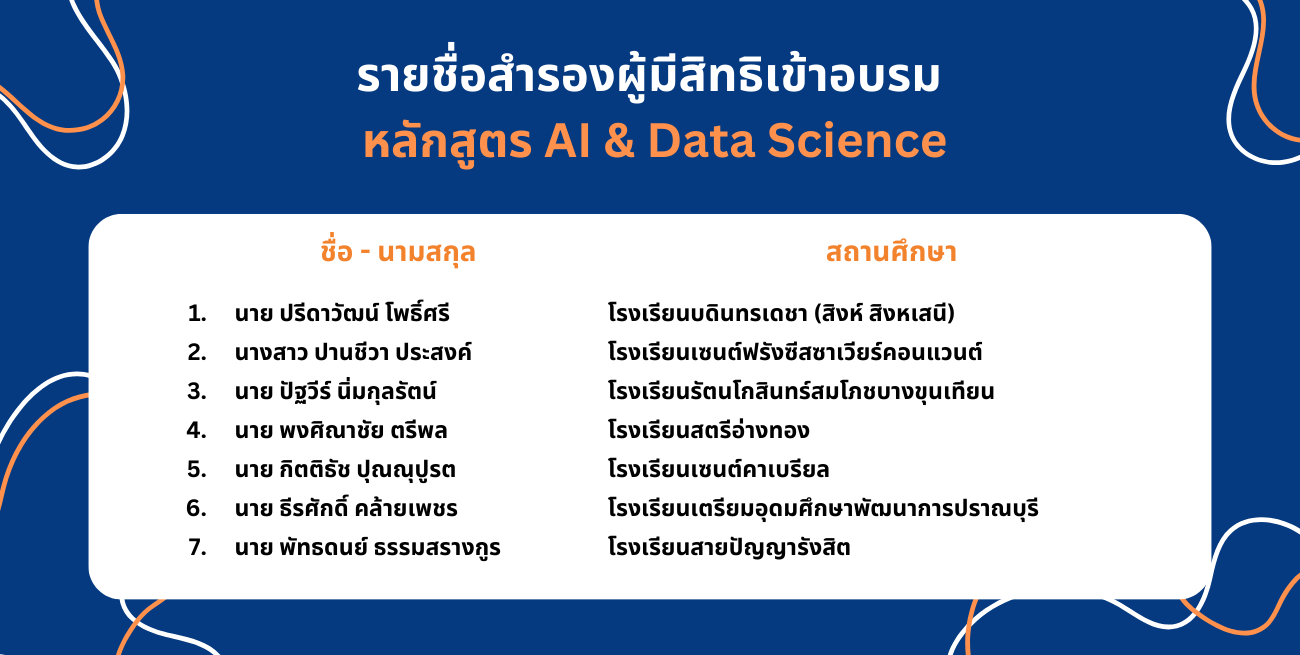 รายชื่อสำรองผู้มีสิทธิเข้าอบรม
หลักสูตร AI & Data Science

| ชื่อ - นามสกุล | สถานศึกษา |
|---|---|
| 1. นาย ปรีดาวัฒน์ โพธิ์ศรี | โรงเรียนบดินทรเดชา (สิงห์ สิงหเสนี) |
| 2. นางสาว ปานชีวา ประสงค์ | โรงเรียนเซนต์ฟรังซีสซาเวียร์คอนแวนต์ |
| 3. นาย ปัฐวีร์ นิ่มกุลรัตน์ | โรงเรียนรัตนโกสินทร์สมโภชบางขุนเทียน |
| 4. นาย พงศิณาชัย ตรีพล | โรงเรียนสตรีอ่างทอง |
| 5. นาย กิตติธัช ปุณณุปูรต | โรงเรียนเซนต์คาเบรียล |
| 6. นาย ธีรศักดิ์ คล้ายเพชร | โรงเรียนเตรียมอุดมศึกษาพัฒนาการปราณบุรี |
| 7. นาย พัทธดนย์ ธรรมสรางกูร | โรงเรียนสายปัญญารังสิต |